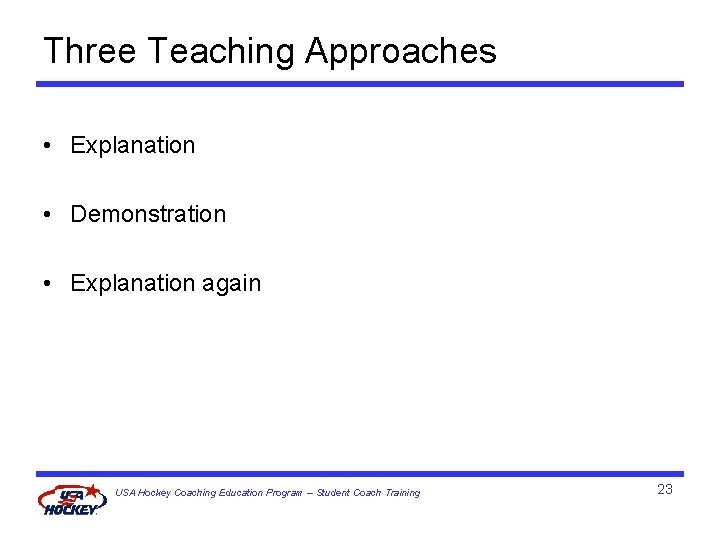 Three Teaching Approaches

• Explanation

• Demonstration

• Explanation again

USA HOCKEY

USA Hockey Coaching Education Program – Student Coach Training

23